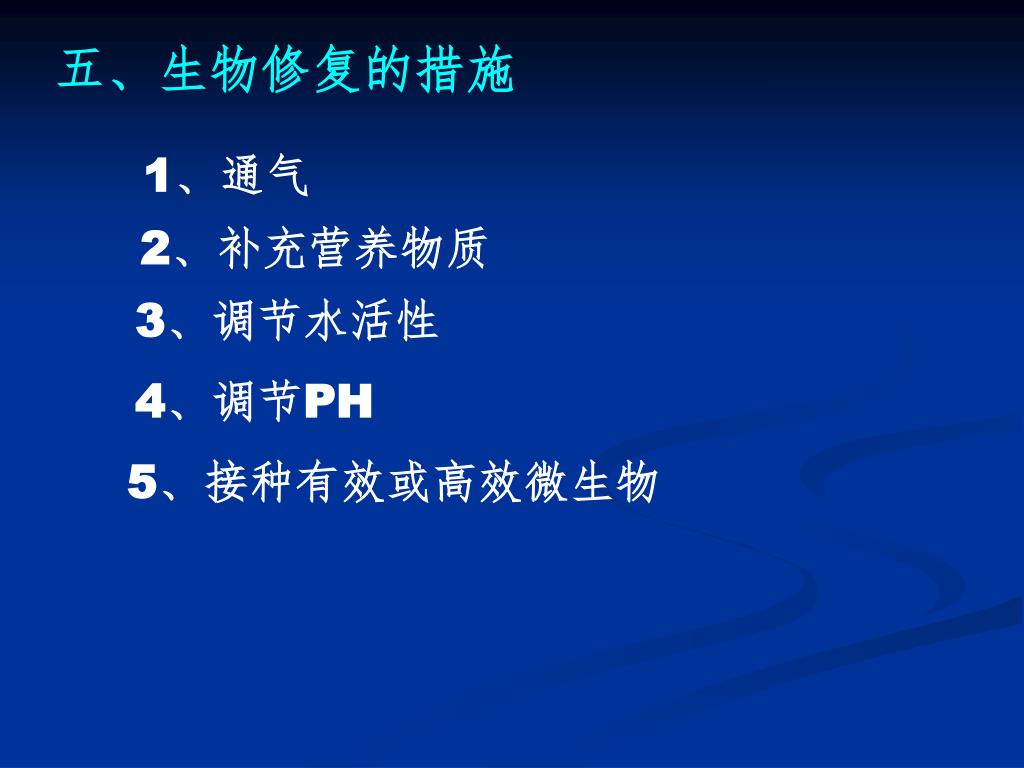 五、生物修复的措施

1、通气

2、补充营养物质

3、调节水活性

4、调节PH

5、接种有效或高效微生物